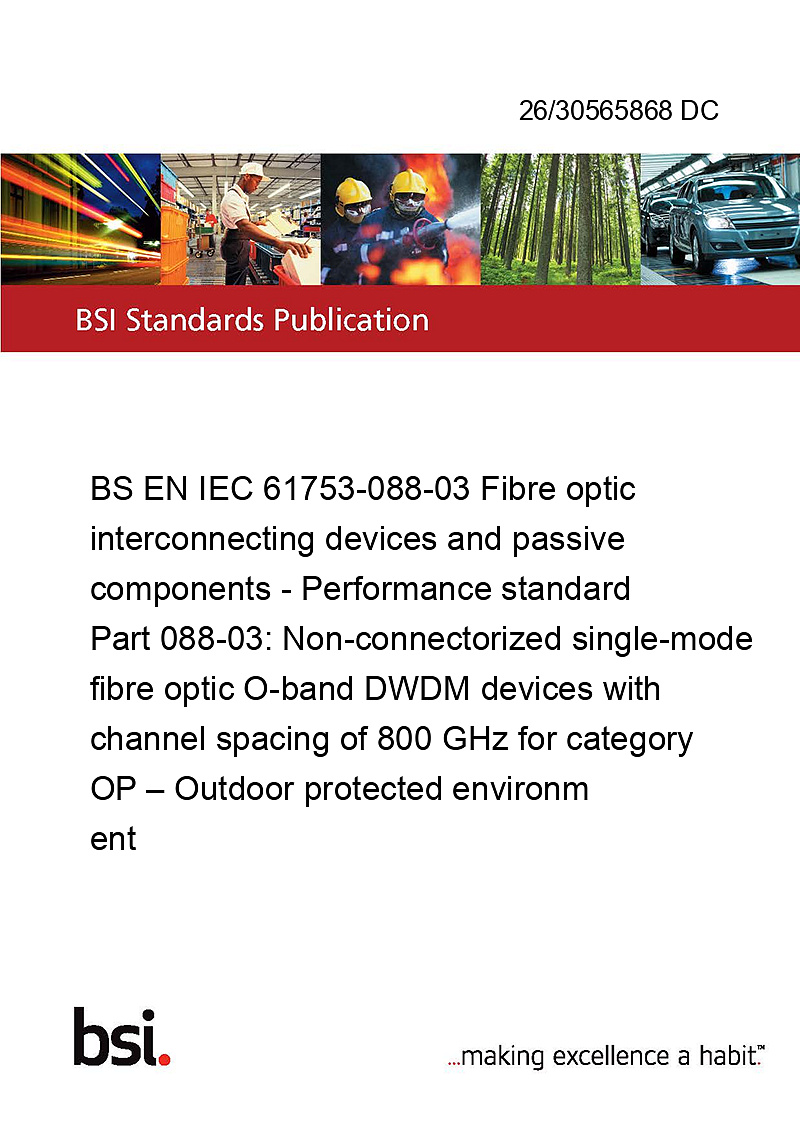 26/30565868 DC

BSI Standards Publication

BS EN IEC 61753-088-03 Fibre optic interconnecting devices and passive components - Performance standard Part 088-03: Non-connectorized single-mode fibre optic O-band DWDM devices with channel spacing of 800 GHz for category OP – Outdoor protected environm ent

bsi.

...making excellence a habit.™